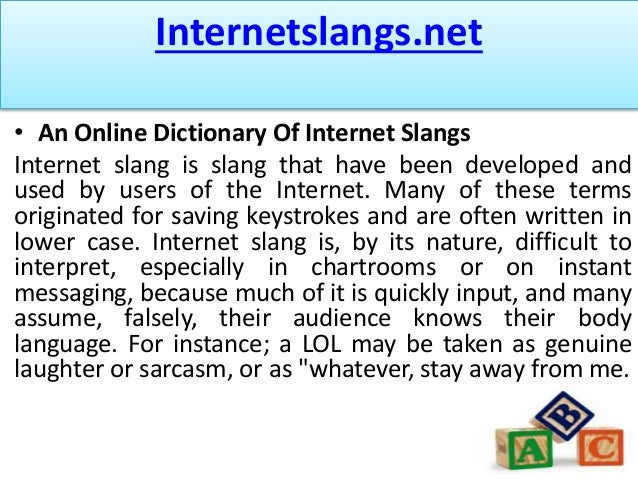 Internetslangs.net

• An Online Dictionary Of Internet Slangs

Internet slang is slang that have been developed and used by users of the Internet. Many of these terms originated for saving keystrokes and are often written in lower case. Internet slang is, by its nature, difficult to interpret, especially in chartrooms or on instant messaging, because much of it is quickly input, and many assume, falsely, their audience knows their body language. For instance; a LOL may be taken as genuine laughter or sarcasm, or as "whatever, stay away from me.

B
A C